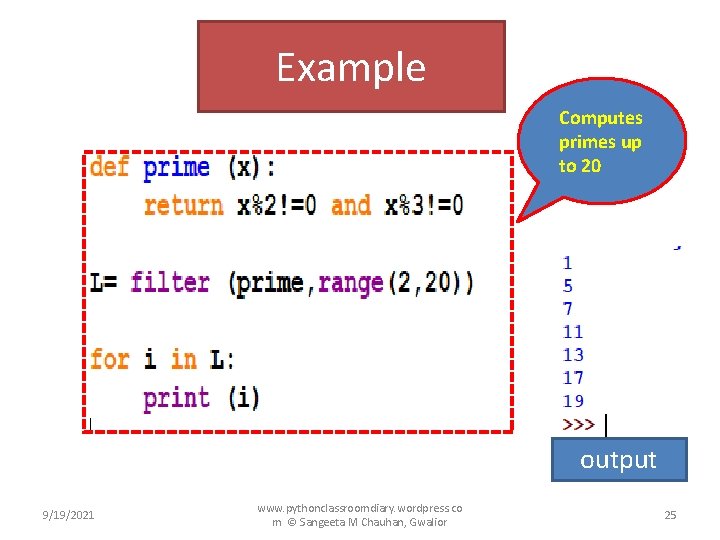 Example

Computes primes up to 20

def prime (x):
    return x%2!=0 and x%3!=0

L= filter (prime,range(2,20))

for i in L:
    print (i)

1
5
7
11
13
17
19
>>>

output

9/19/2021

www.pythonclassroomdiary.wordpress.com © Sangeeta M Chauhan, Gwalior

25